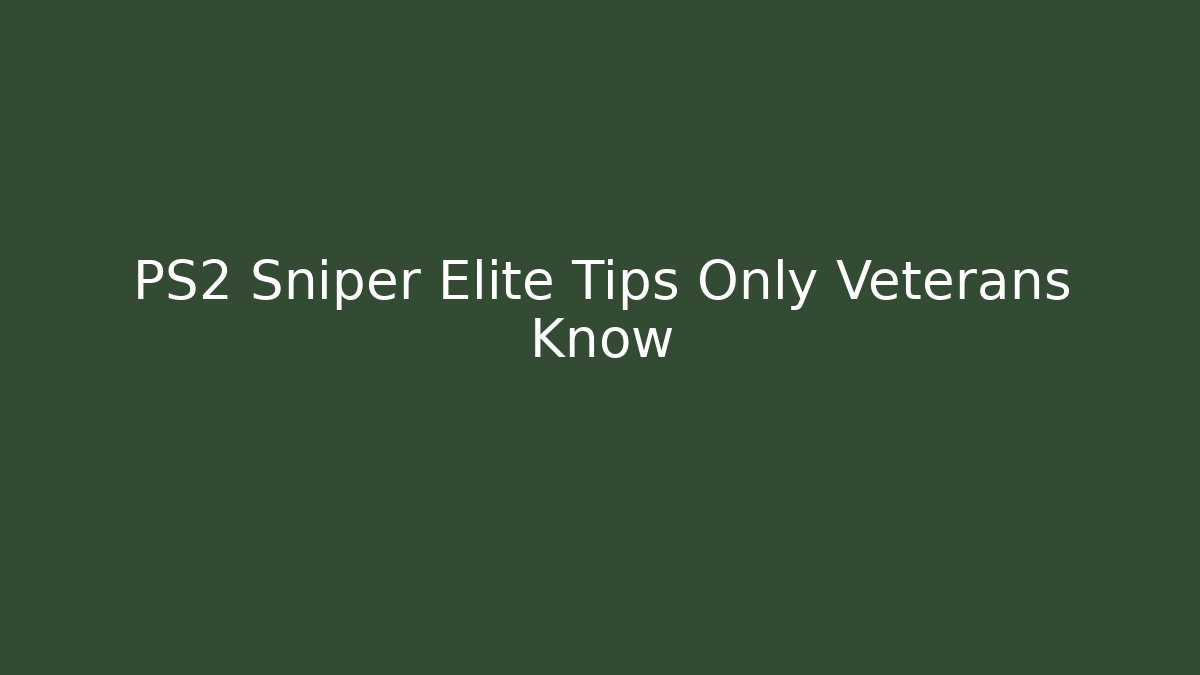 PS2 Sniper Elite Tips Only Veterans Know